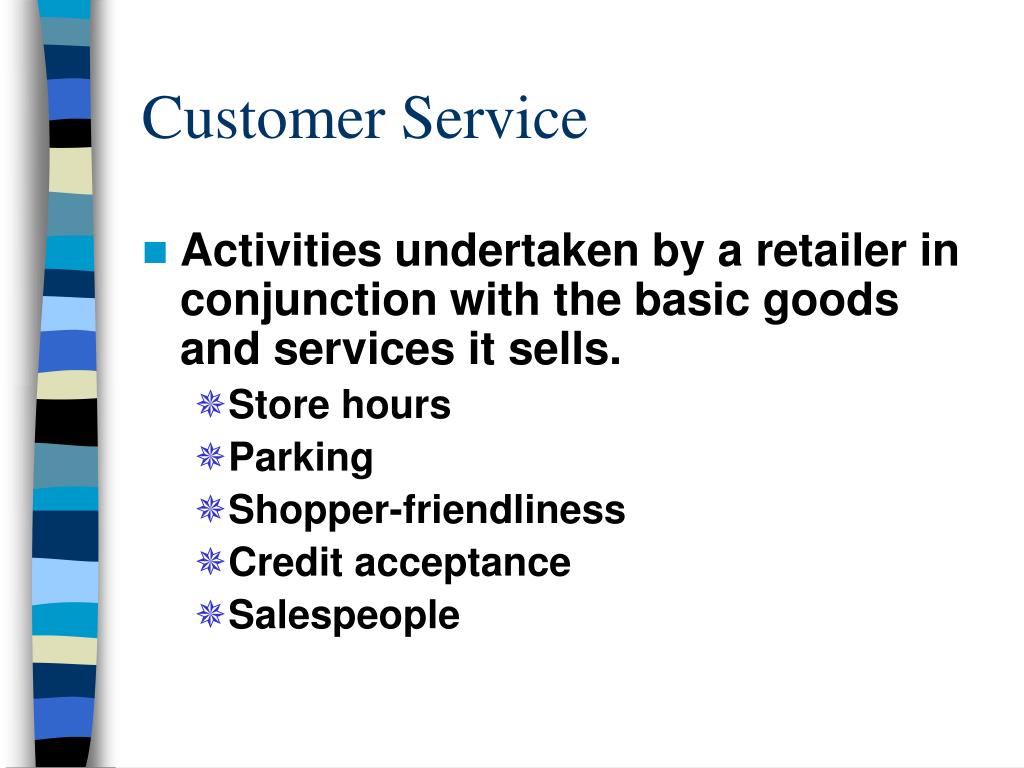 Customer Service

Activities undertaken by a retailer in conjunction with the basic goods and services it sells.

Store hours

Parking

Shopper-friendliness

Credit acceptance

Salespeople